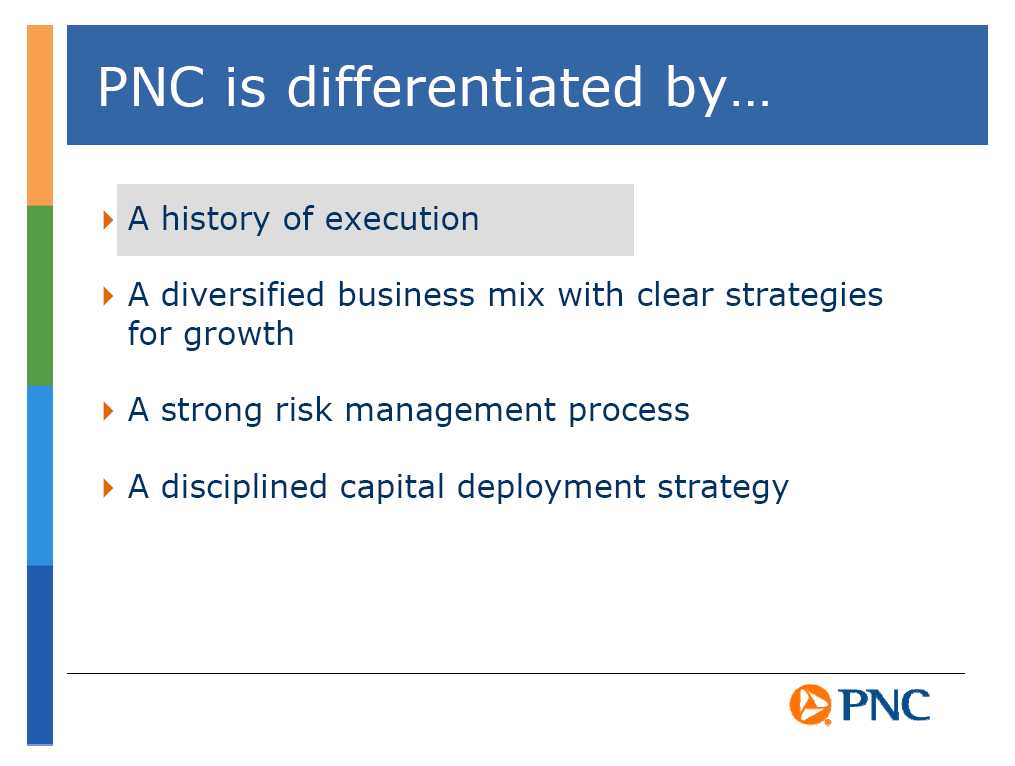 PNC is differentiated by…

A history of execution

A diversified business mix with clear strategies for growth

A strong risk management process

A disciplined capital deployment strategy

PNC